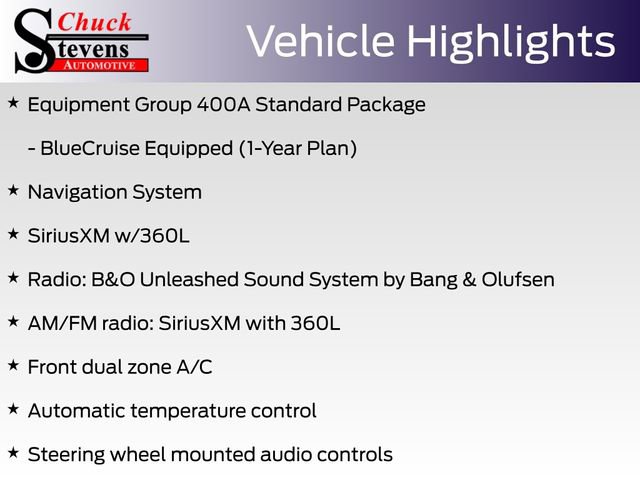 Chuck Stevens AUTOMOTIVE

Vehicle Highlights

★ Equipment Group 400A Standard Package

- BlueCruise Equipped (1-Year Plan)

★ Navigation System

★ SiriusXM w/360L

★ Radio: B&O Unleashed Sound System by Bang & Olufsen

★ AM/FM radio: SiriusXM with 360L

★ Front dual zone A/C

★ Automatic temperature control

★ Steering wheel mounted audio controls